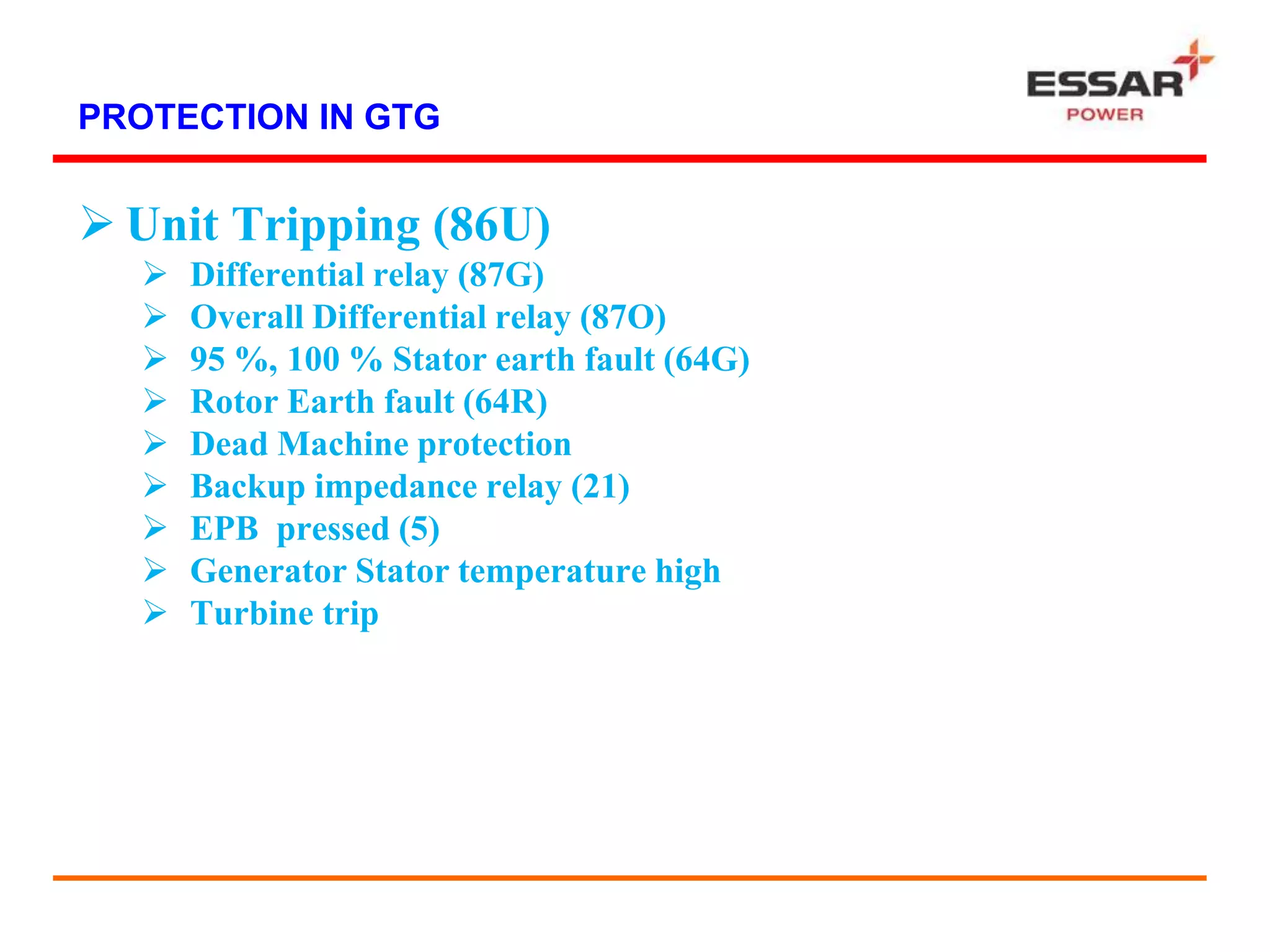 PROTECTION IN GTG

ESSAR
POWER

➢ Unit Tripping (86U)
➢ Differential relay (87G)
➢ Overall Differential relay (87O)
➢ 95 %, 100 % Stator earth fault (64G)
➢ Rotor Earth fault (64R)
➢ Dead Machine protection
➢ Backup impedance relay (21)
➢ EPB pressed (5)
➢ Generator Stator temperature high
➢ Turbine trip